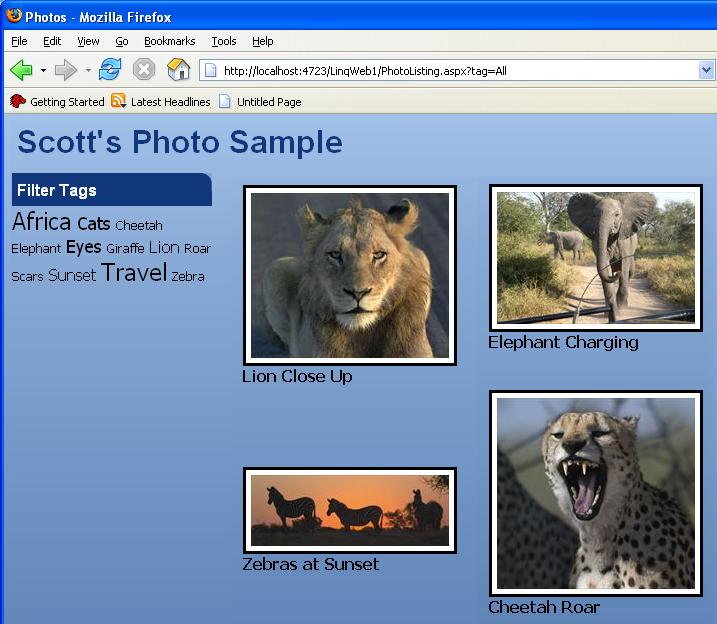 Photos - Mozilla Firefox

File Edit View Go Bookmarks Tools Help

http://localhost:4723/LinqWeb1/PhotoListing.aspx?tag=All

Getting Started Latest Headlines Untitled Page

Scott's Photo Sample

Filter Tags

Africa Cats Cheetah Elephant Eyes Giraffe Lion Roar Scars Sunset Travel Zebra

Lion Close Up

Elephant Charging

Zebras at Sunset

Cheetah Roar